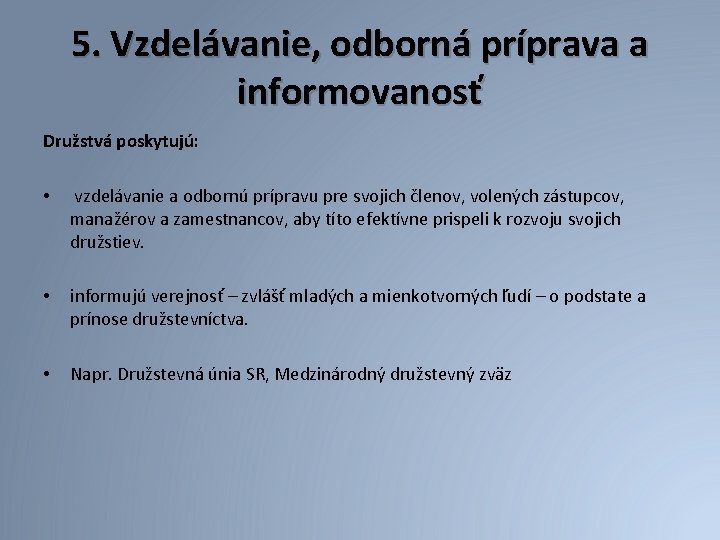 5. Vzdelávanie, odborná príprava a informovanosť

Družstvá poskytujú:

• vzdelávanie a odbornú prípravu pre svojich členov, volených zástupcov, manažérov a zamestnancov, aby títo efektívne prispeli k rozvoju svojich družstiev.

• informujú verejnosť – zvlášť mladých a mienkotvorných ľudí – o podstate a prínose družstevníctva.

• Napr. Družstevná únia SR, Medzinárodný družstevný zväz